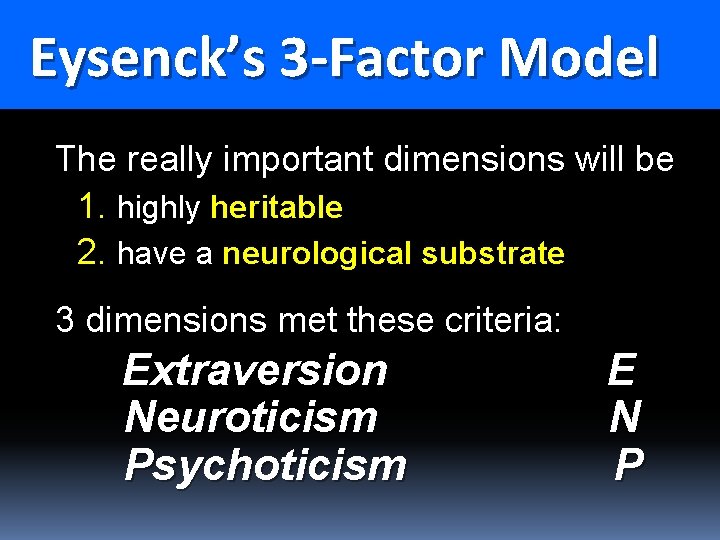 Eysenck's 3-Factor Model

The really important dimensions will be
1. highly heritable
2. have a neurological substrate

3 dimensions met these criteria:
Extraversion E
Neuroticism N
Psychoticism P